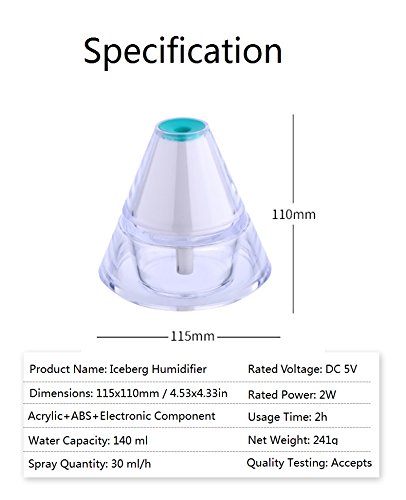 Specification

110mm

115mm

| Product Name: Iceberg Humidifier | Rated Voltage: DC 5V |
|---|---|
| Dimensions: 115x110mm / 4.53x4.33in | Rated Power: 2W |
| Acrylic+ABS+Electronic Component | Usage Time: 2h |
| Water Capacity: 140 ml | Net Weight: 241g |
| Spray Quantity: 30 ml/h | Quality Testing: Accepts |